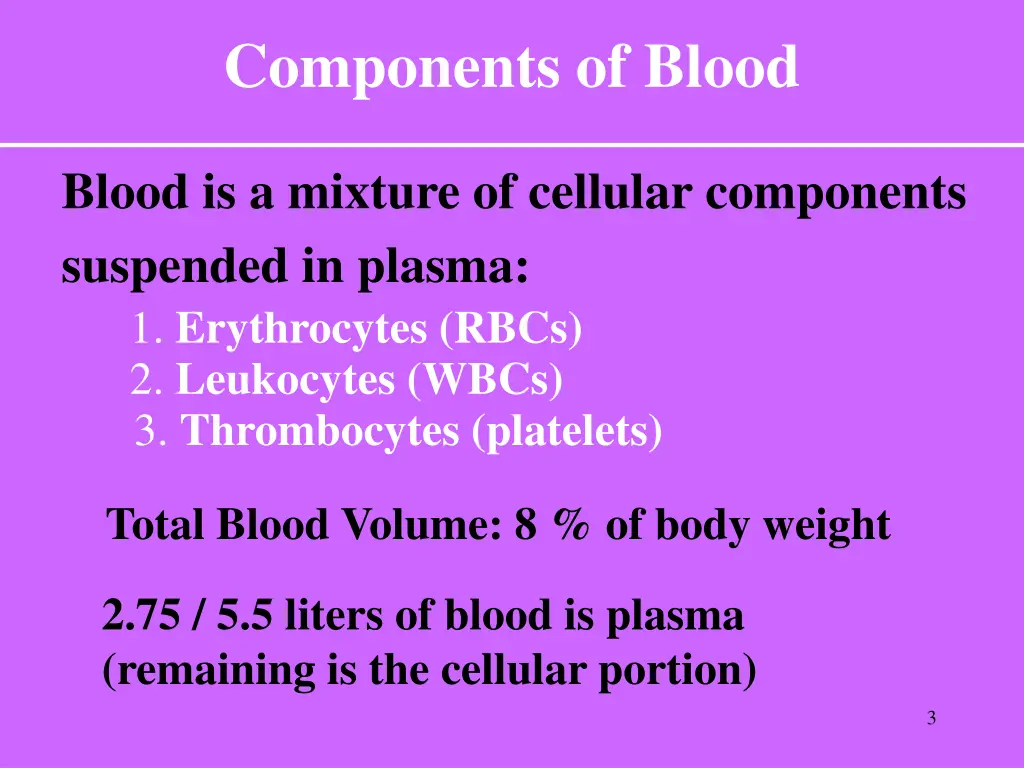 Components of Blood

Blood is a mixture of cellular components suspended in plasma:

1. Erythrocytes (RBCs)
2. Leukocytes (WBCs)
3. Thrombocytes (platelets)

Total Blood Volume: 8 % of body weight

2.75 / 5.5 liters of blood is plasma (remaining is the cellular portion)

3